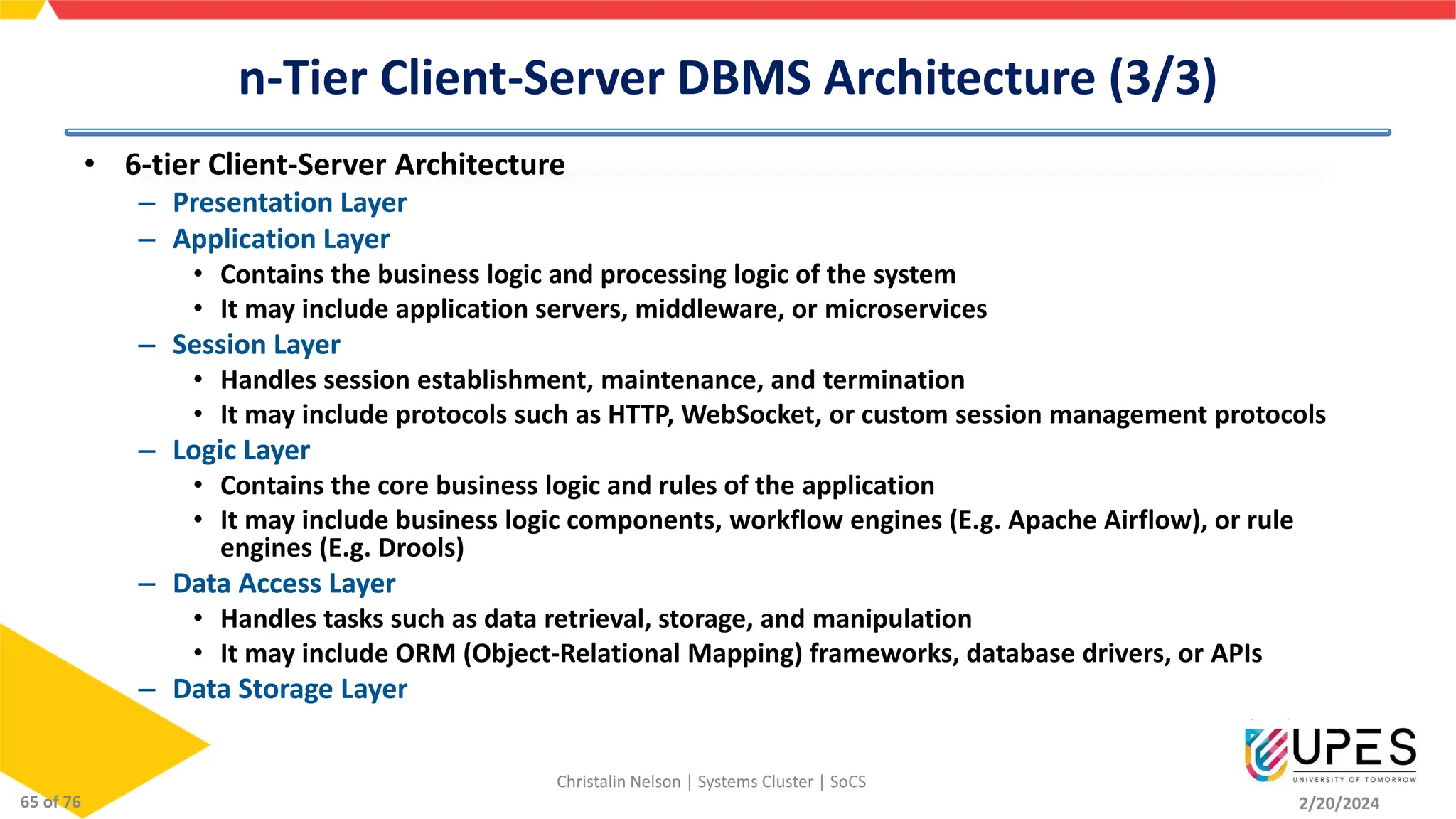 n-Tier Client-Server DBMS Architecture (3/3)

• 6-tier Client-Server Architecture
– Presentation Layer
– Application Layer
• Contains the business logic and processing logic of the system
• It may include application servers, middleware, or microservices
– Session Layer
• Handles session establishment, maintenance, and termination
• It may include protocols such as HTTP, WebSocket, or custom session management protocols
– Logic Layer
• Contains the core business logic and rules of the application
• It may include business logic components, workflow engines (E.g. Apache Airflow), or rule engines (E.g. Drools)
– Data Access Layer
• Handles tasks such as data retrieval, storage, and manipulation
• It may include ORM (Object-Relational Mapping) frameworks, database drivers, or APIs
– Data Storage Layer

65 of 76

Christalin Nelson | Systems Cluster | SoCS

UPES
UNIVERSITY OF TOMORROW

2/20/2024